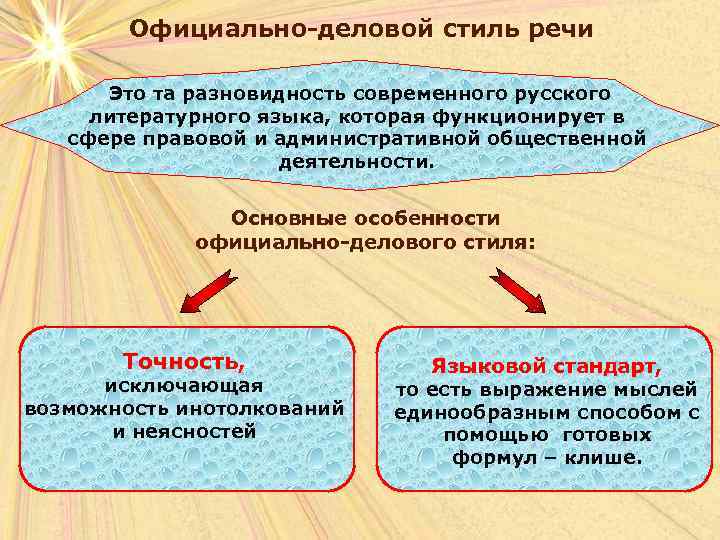 Официально-деловой стиль речи

Это та разновидность современного русского литературного языка, которая функционирует в сфере правовой и административной общественной деятельности.

Основные особенности официально-делового стиля:

Точность, исключающая возможность инотолкований и неясностей

Языковой стандарт, то есть выражение мыслей единообразным способом с помощью готовых формул – клише.